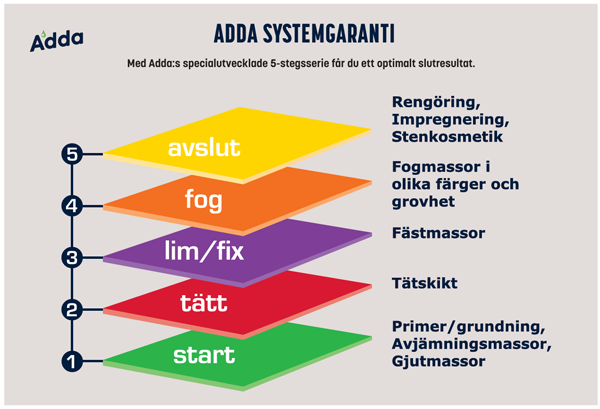 Adda

ADDA SYSTEMGARANTI

Med Adda:s specialutvecklade 5-stegsserie får du ett optimalt slutresultat.

5 avslut
Rengöring, Impregnering, Stenkosmetik

4 fog
Fogmassor i olika färger och grovhet

3 lim/fix
Fästmassor

2 tätt
Tätskikt

1 start
Primer/grundning, Avjämningsmassor, Gjutmassor